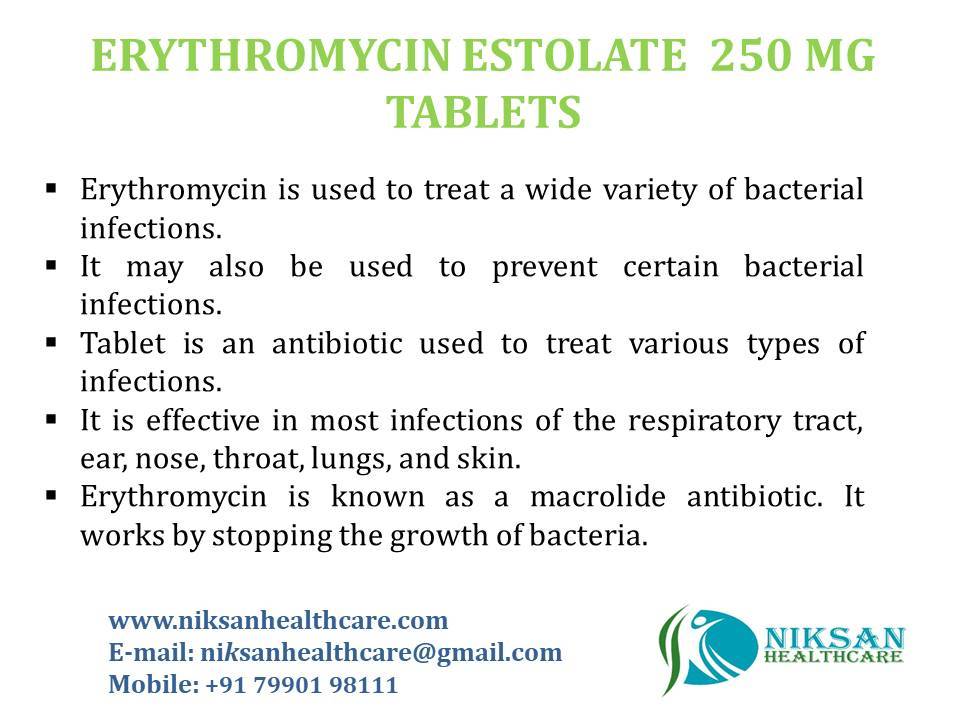 ERYTHROMYCIN ESTOLATE 250 MG TABLETS

▪ Erythromycin is used to treat a wide variety of bacterial infections.
▪ It may also be used to prevent certain bacterial infections.
▪ Tablet is an antibiotic used to treat various types of infections.
▪ It is effective in most infections of the respiratory tract, ear, nose, throat, lungs, and skin.
▪ Erythromycin is known as a macrolide antibiotic. It works by stopping the growth of bacteria.

www.niksanhealthcare.com
E-mail: niksanhealthcare@gmail.com
Mobile: +91 79901 98111

NIKSAN
HEALTHCARE